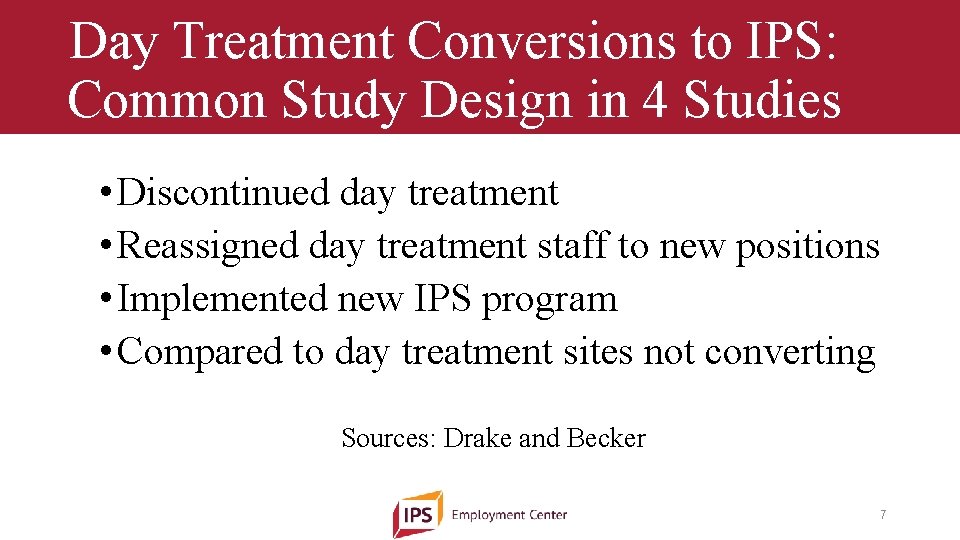 Day Treatment Conversions to IPS: Common Study Design in 4 Studies

• Discontinued day treatment
• Reassigned day treatment staff to new positions
• Implemented new IPS program
• Compared to day treatment sites not converting

Sources: Drake and Becker

IPS Employment Center

7